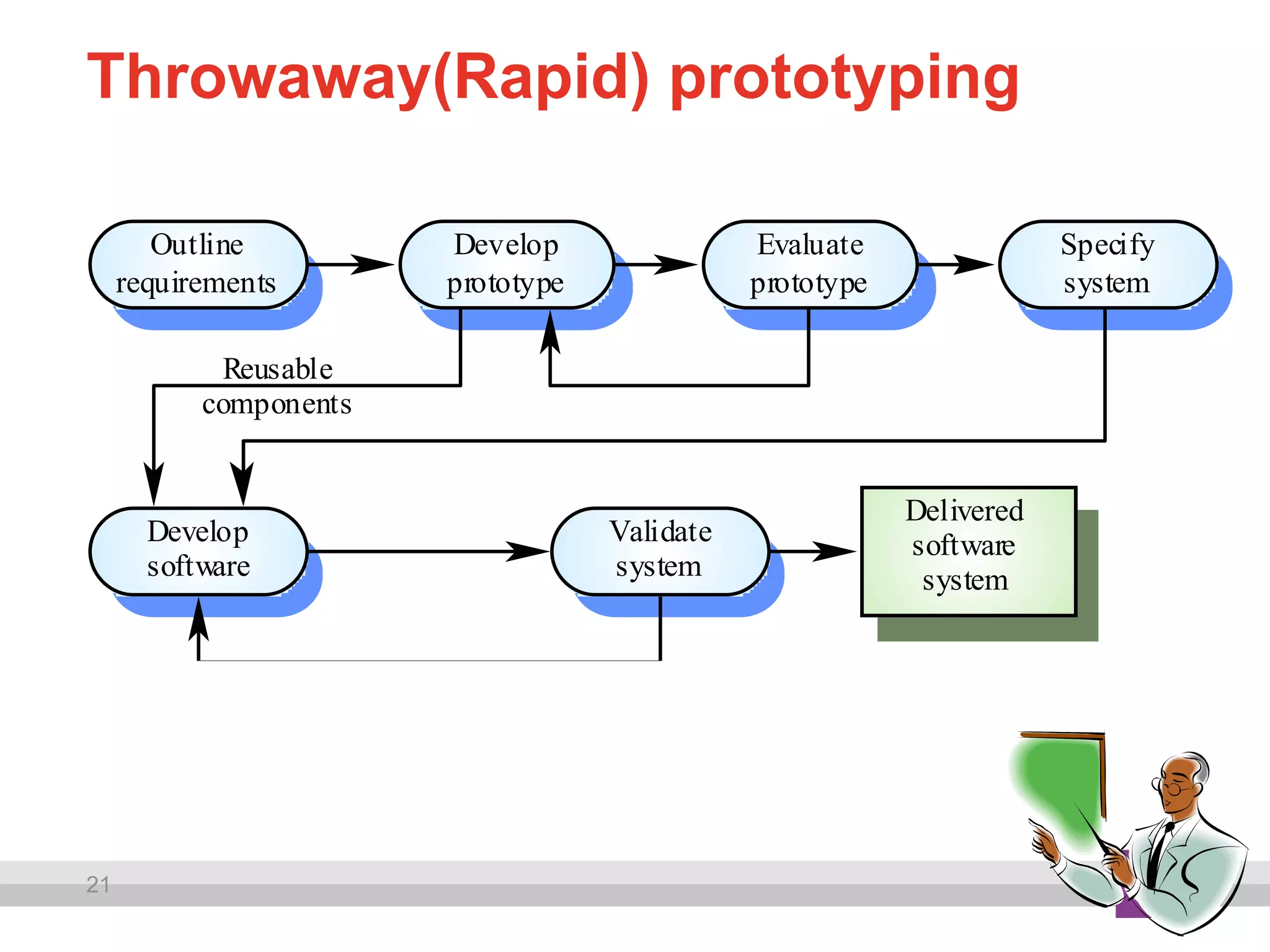 Throwaway(Rapid) prototyping

Outline requirements

Develop prototype

Evaluate prototype

Specify system

Reusable components

Develop software

Validate system

Delivered software system

21